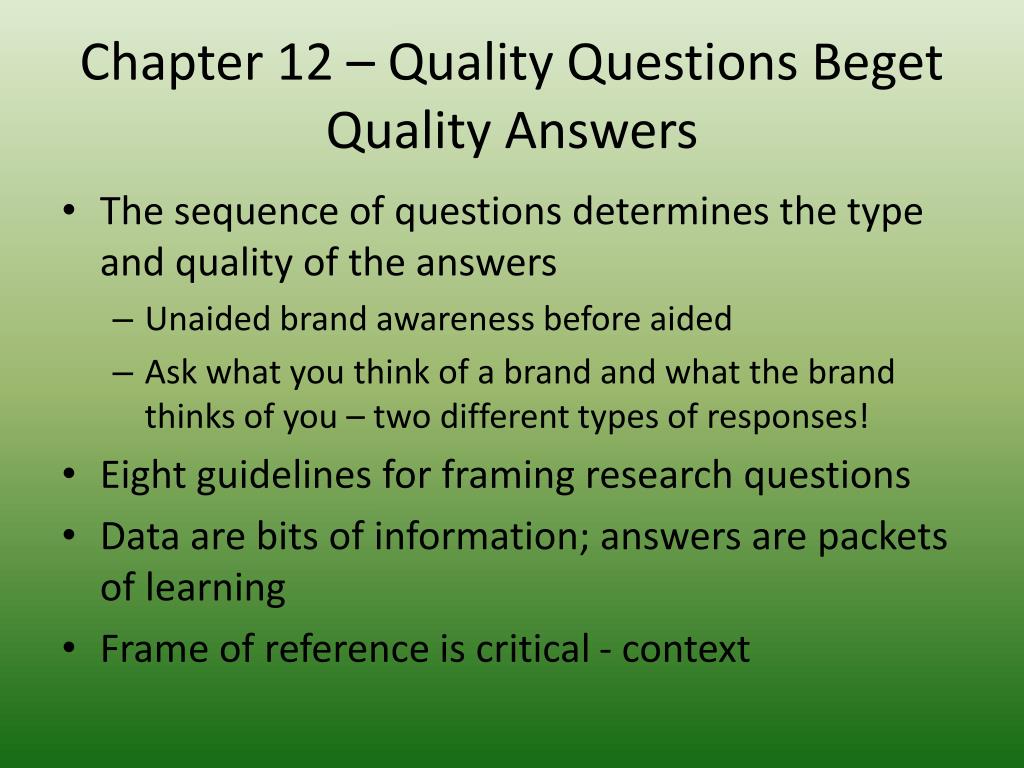 Chapter 12 – Quality Questions Beget Quality Answers

• The sequence of questions determines the type and quality of the answers
– Unaided brand awareness before aided
– Ask what you think of a brand and what the brand thinks of you – two different types of responses!
• Eight guidelines for framing research questions
• Data are bits of information; answers are packets of learning
• Frame of reference is critical - context